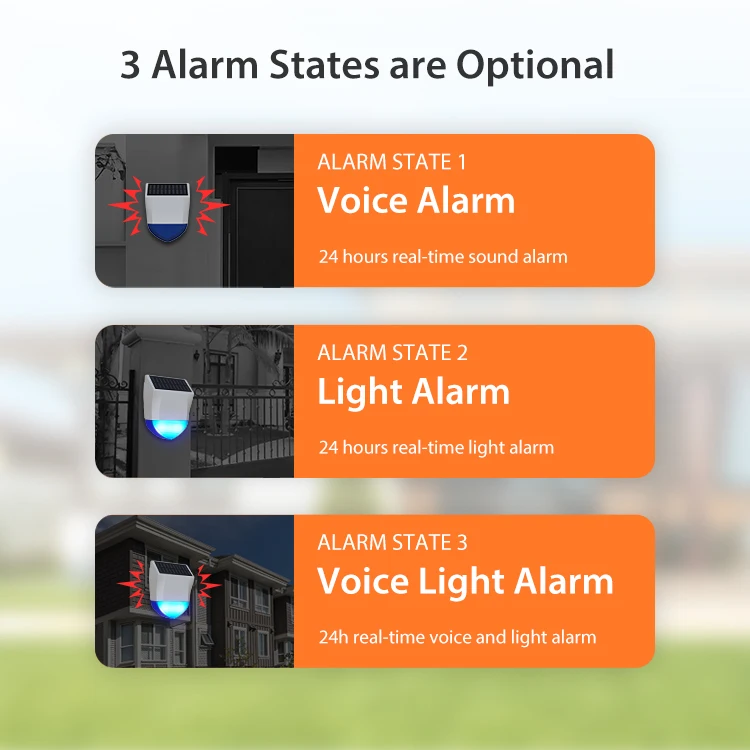 3 Alarm States are Optional

ALARM STATE 1
Voice Alarm
24 hours real-time sound alarm

ALARM STATE 2
Light Alarm
24 hours real-time light alarm

ALARM STATE 3
Voice Light Alarm
24h real-time voice and light alarm